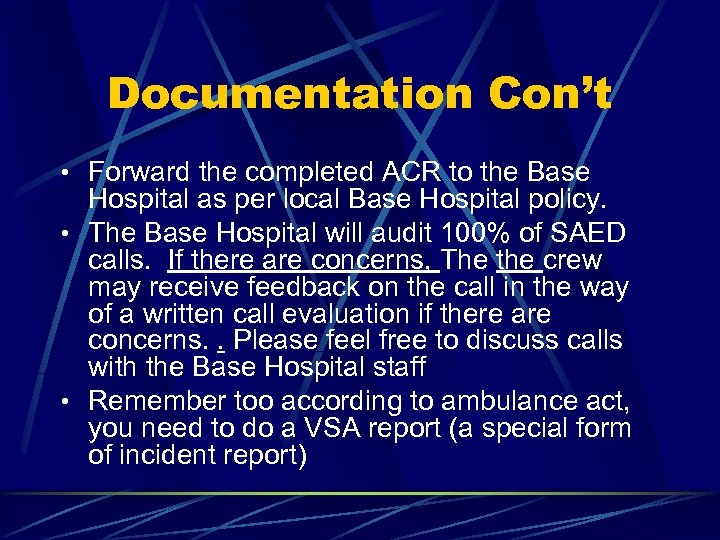 Documentation Con't

• Forward the completed ACR to the Base Hospital as per local Base Hospital policy.

• The Base Hospital will audit 100% of SAED calls. If there are concerns, The the crew may receive feedback on the call in the way of a written call evaluation if there are concerns. . Please feel free to discuss calls with the Base Hospital staff

• Remember too according to ambulance act, you need to do a VSA report (a special form of incident report)